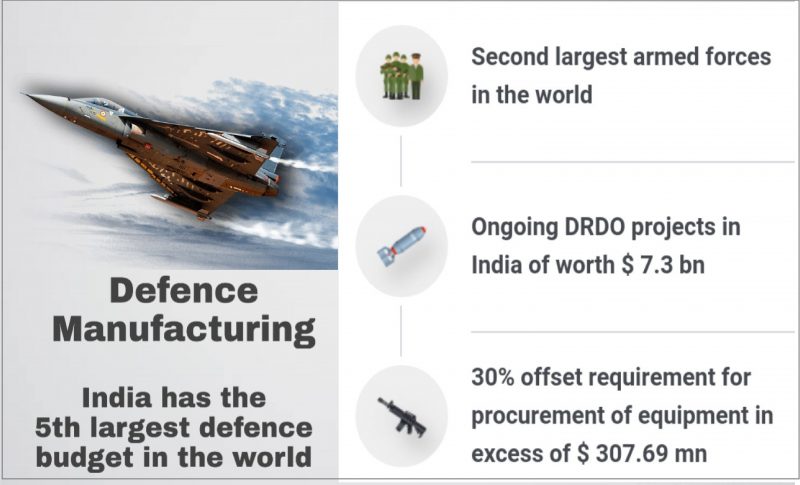 Defence Manufacturing

India has the 5th largest defence budget in the world

Second largest armed forces in the world

Ongoing DRDO projects in India of worth $ 7.3 bn

30% offset requirement for procurement of equipment in excess of $ 307.69 mn